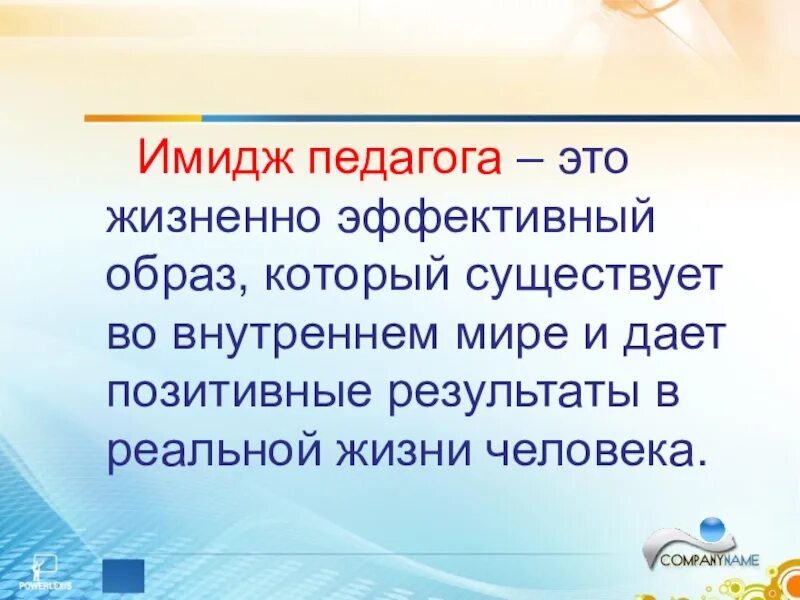 Имидж педагога – это жизненно эффективный образ, который существует во внутреннем мире и дает позитивные результаты в реальной жизни человека.

POWERLEXIS

COMPANYNAME